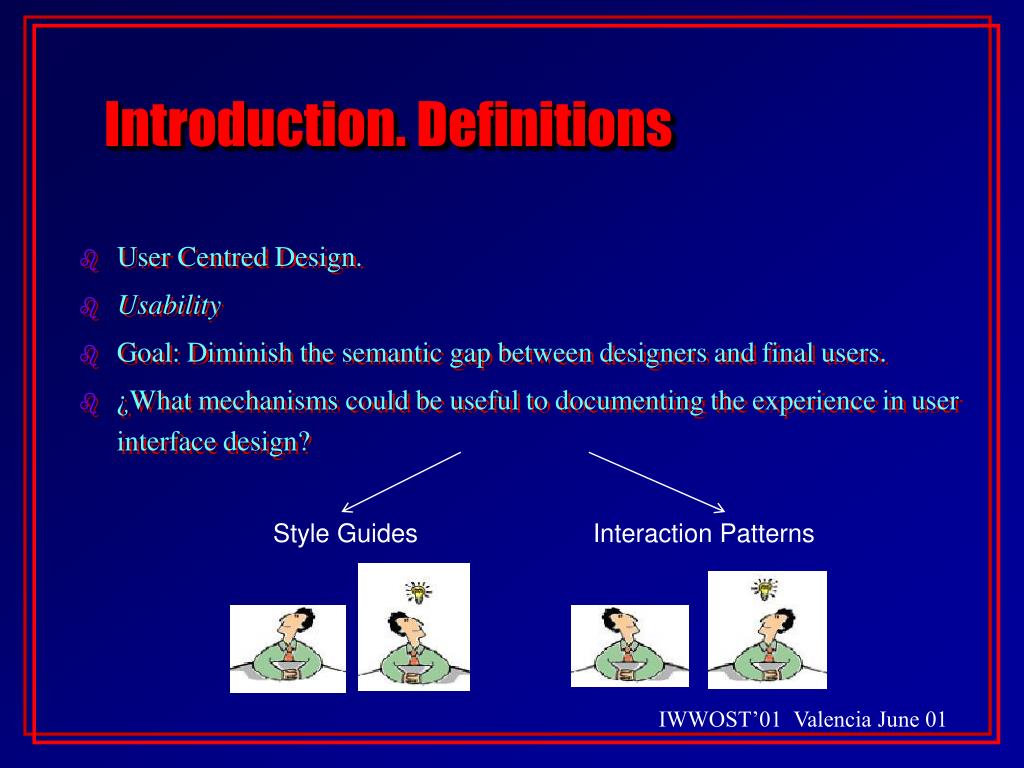 Introduction. Definitions

User Centred Design.

Usability

Goal: Diminish the semantic gap between designers and final users.

¿What mechanisms could be useful to documenting the experience in user interface design?

Style Guides

Interaction Patterns

IWWOST'01 Valencia June 01